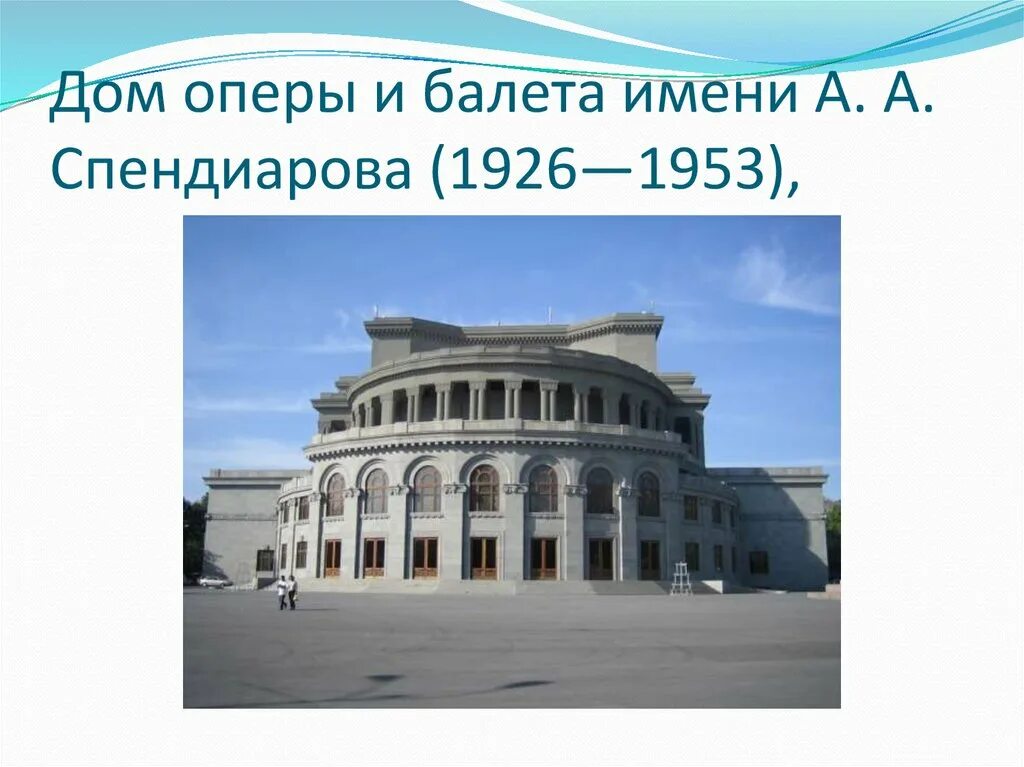 Дом оперы и балета имени А. А. Спендиарова (1926—1953),